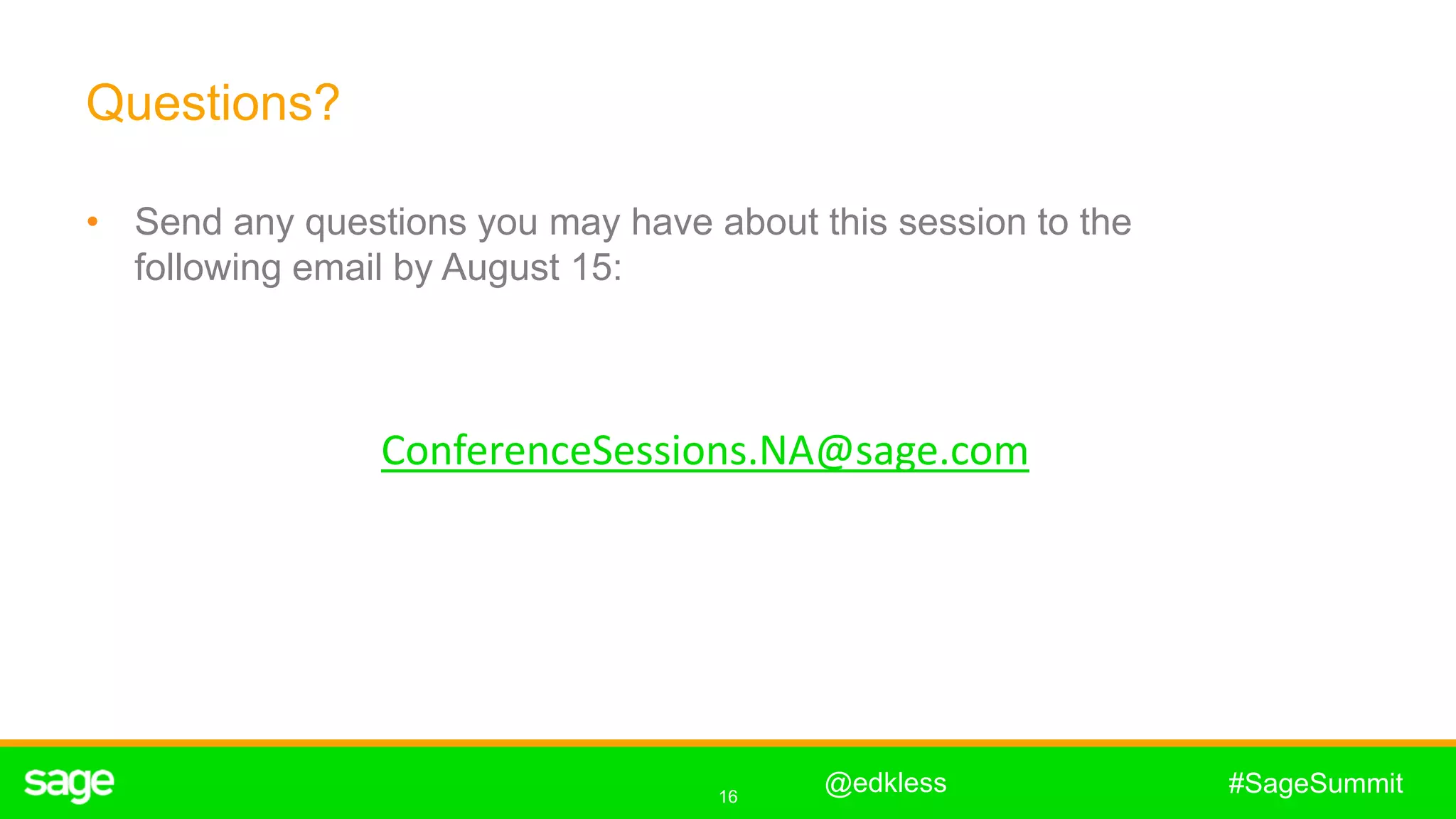 Questions?

• Send any questions you may have about this session to the following email by August 15:

ConferenceSessions.NA@sage.com

sage

16

@edkless

#SageSummit